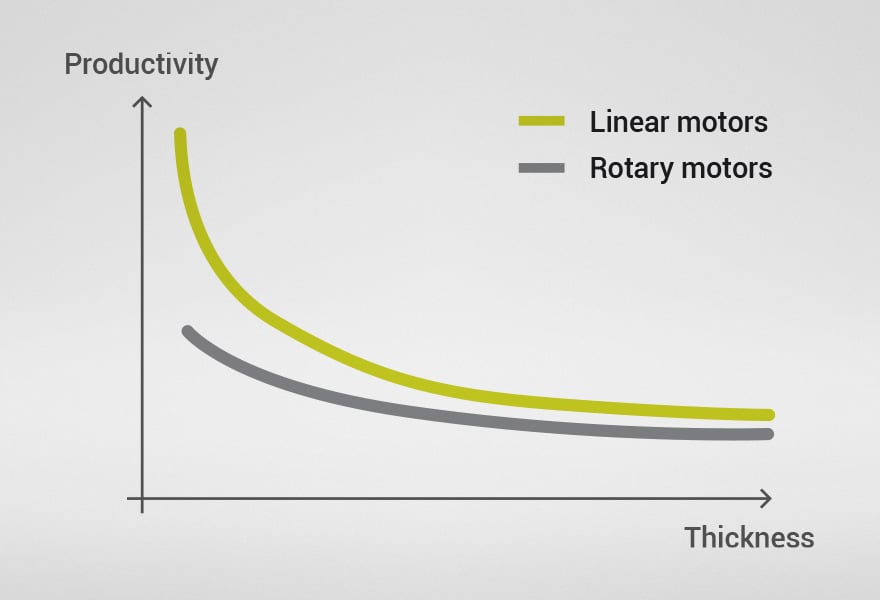 Productivity

Linear motors
Rotary motors

Thickness